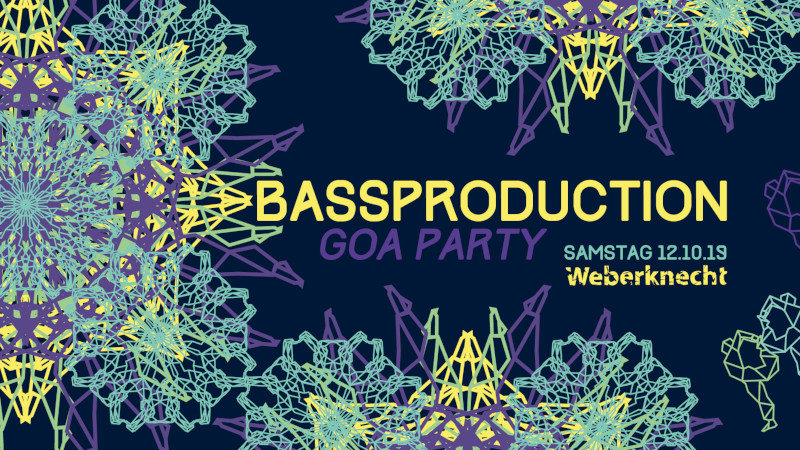 BASSPRODUCTION
GOA PARTY
SAMSTAG 12.10.19
Weberknecht